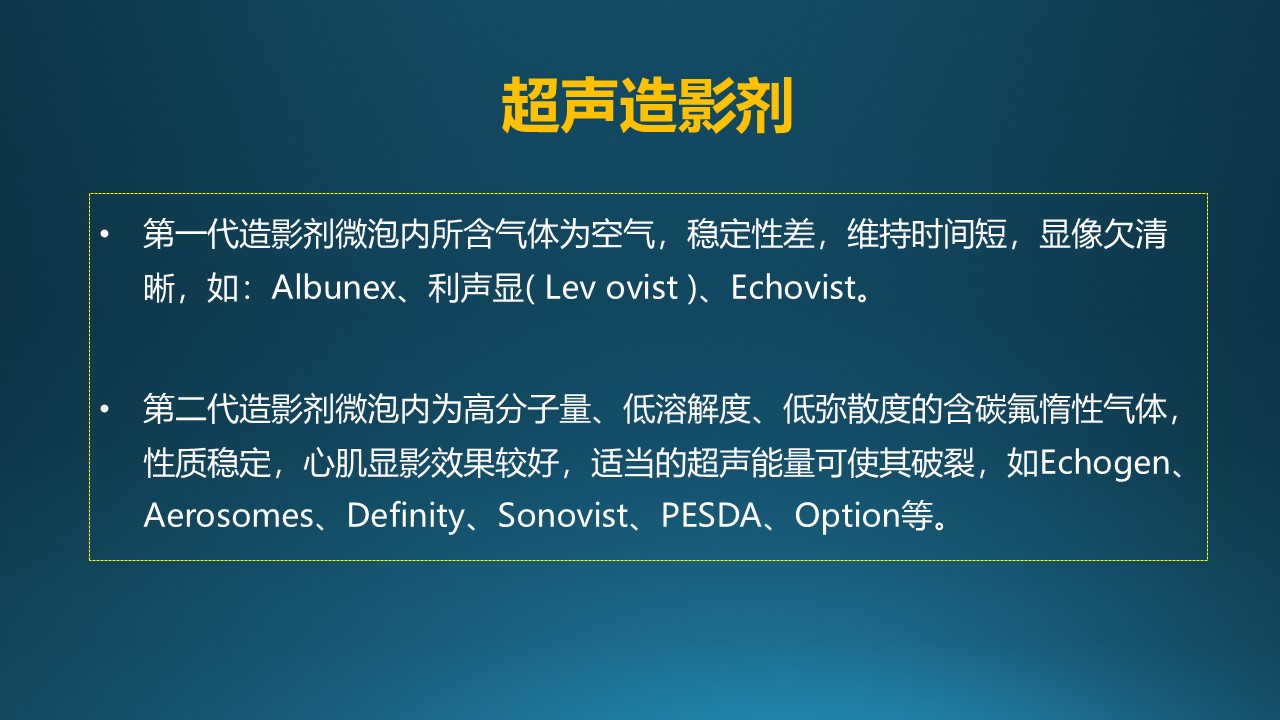 超声造影剂

• 第一代造影剂微泡内所含气体为空气，稳定性差，维持时间短，显像欠清晰，如：Albunex、利声显( Lev ovist )、Echovist。

• 第二代造影剂微泡内为高分子量、低溶解度、低弥散度的含碳氟惰性气体，性质稳定，心肌显影效果较好，适当的超声能量可使其破裂，如Echogen、Aerosomes、Definity、Sonovist、PESDA、Option等。